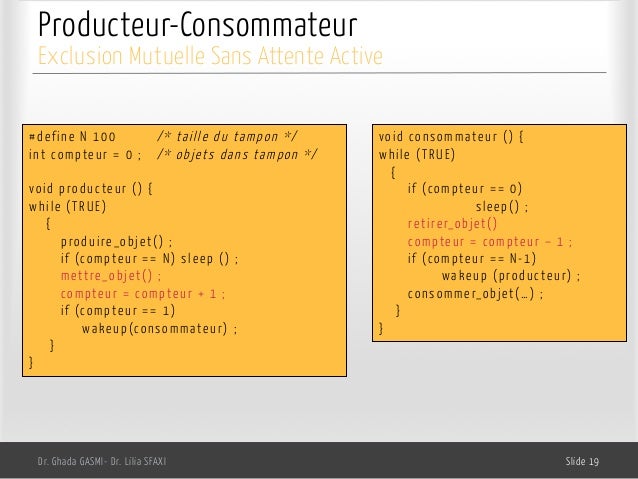 Producteur-Consommateur
Exclusion Mutuelle Sans Attente Active

#define N 100 /* taille du tampon */
int compteur = 0 ; /* objets dans tampon */

void producteur () {
while (TRUE)
{
produire_objet() ;
if (compteur == N) sleep () ;
mettre_objet() ;
compteur = compteur + 1 ;
if (compteur == 1)
wakeup(consommateur) ;
}
}

void consommateur () {
while (TRUE)
{
if (compteur == 0)
sleep() ;
retirer_objet()
compteur = compteur – 1 ;
if (compteur == N-1)
wakeup (producteur) ;
consommer_objet(…) ;
}
}

Dr. Ghada GASMI- Dr. Lilia SFAXI

Slide 19